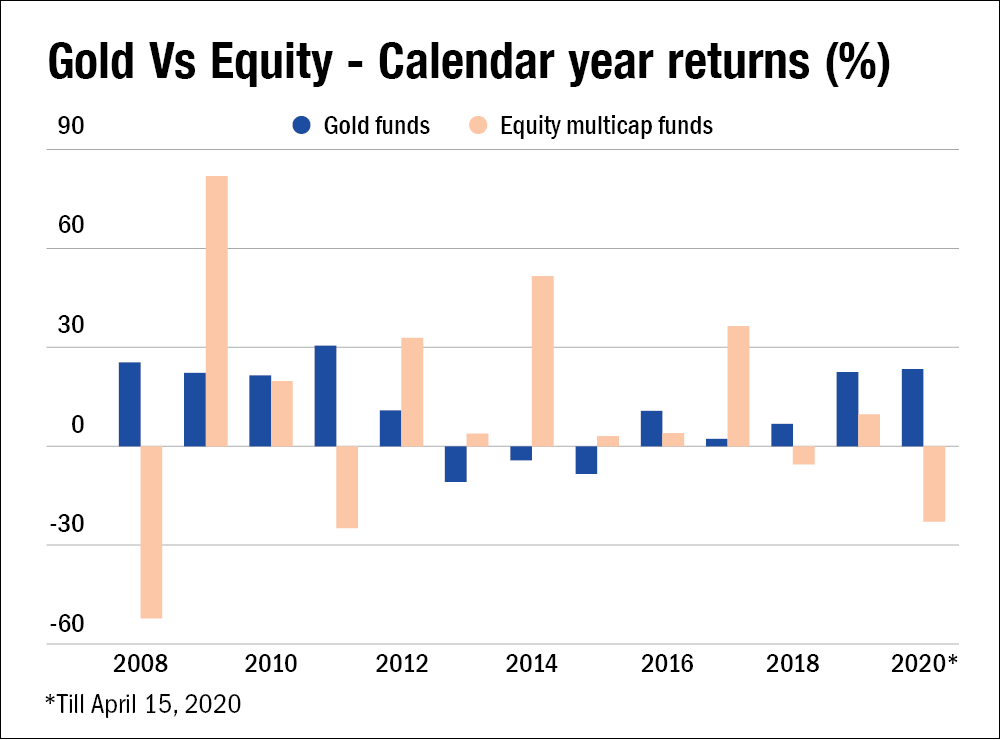 Gold Vs Equity - Calendar year returns (%)

Gold funds
Equity multicap funds

90
60
30
0
-30
-60

2008
2010
2012
2014
2016
2018
2020*

*Till April 15, 2020